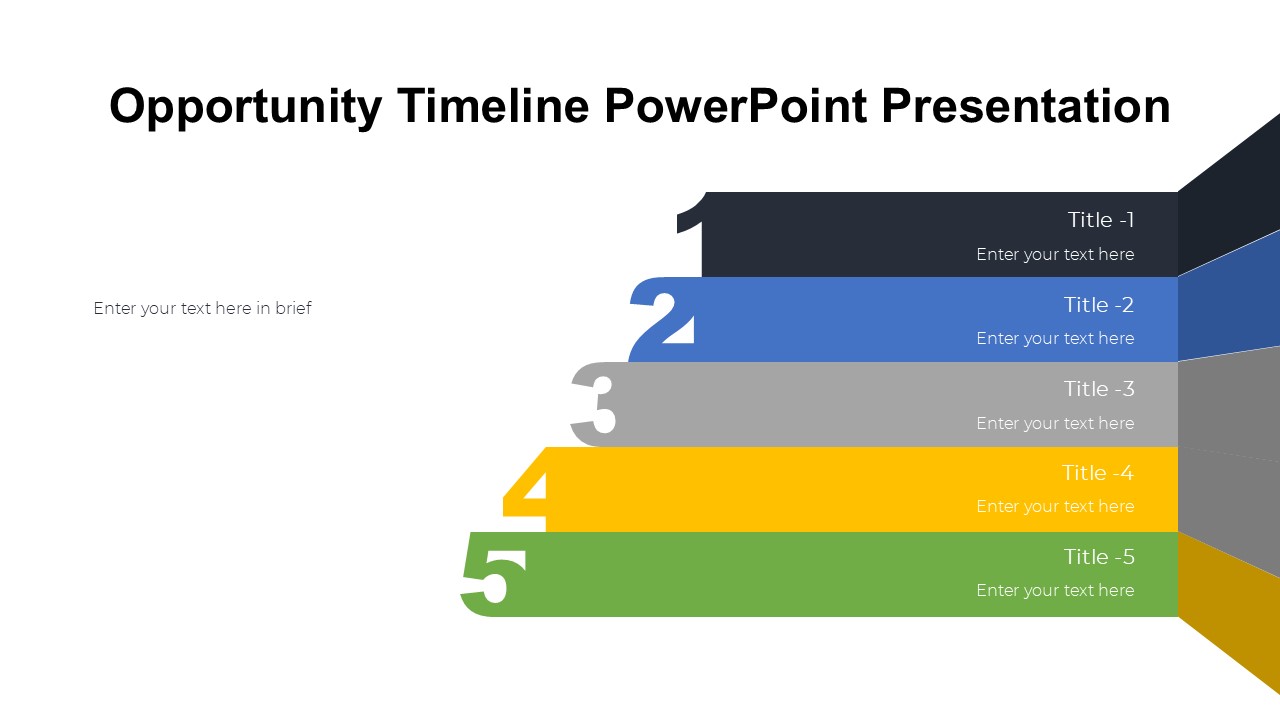 Opportunity Timeline PowerPoint Presentation

Enter your text here in brief

1
Title -1
Enter your text here

2
Title -2
Enter your text here

3
Title -3
Enter your text here

4
Title -4
Enter your text here

5
Title -5
Enter your text here